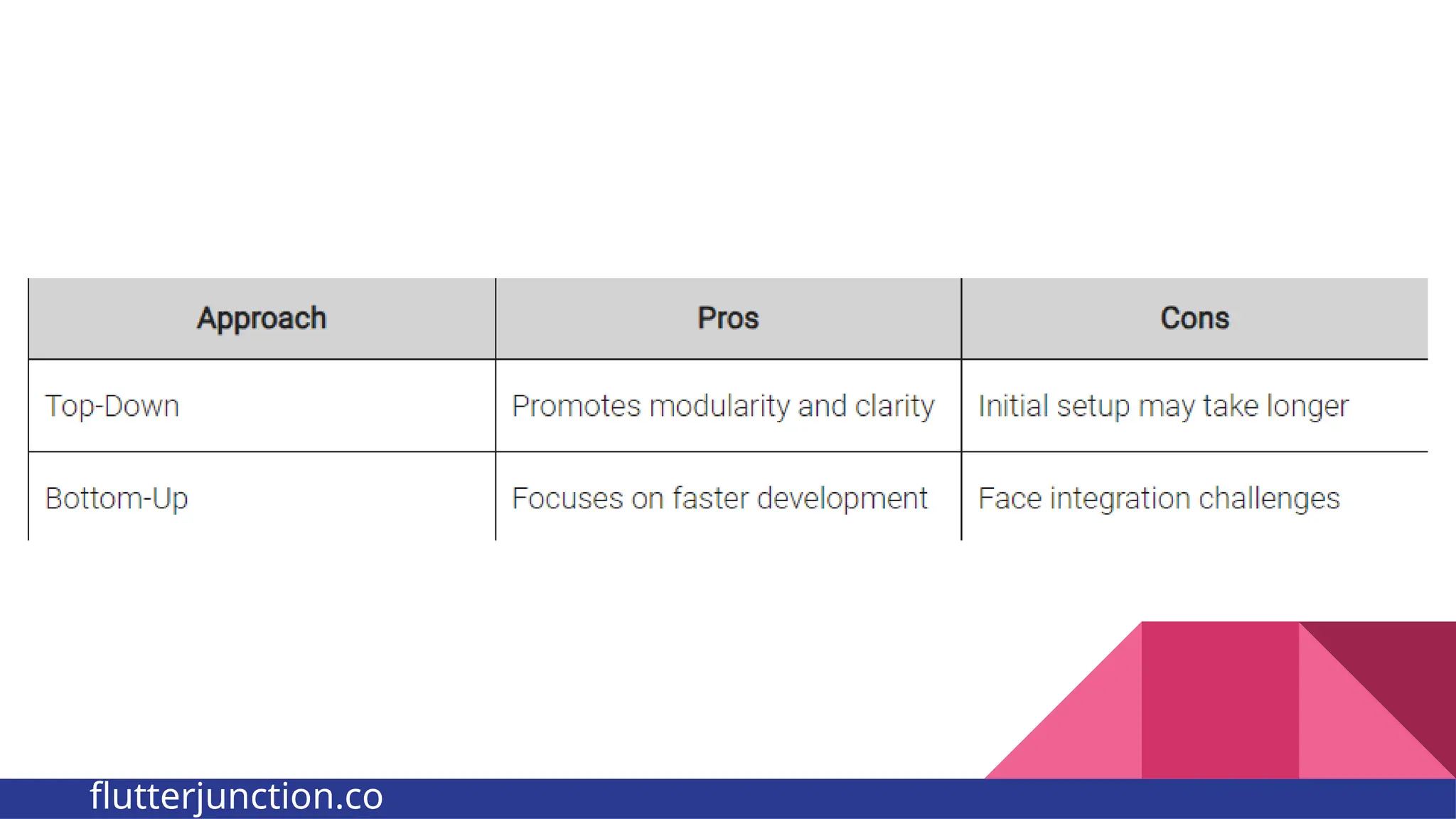 | Approach | Pros | Cons |
|---|---|---|
| Top-Down | Promotes modularity and clarity | Initial setup may take longer |
| Bottom-Up | Focuses on faster development | Face integration challenges |

flutterjunction.co